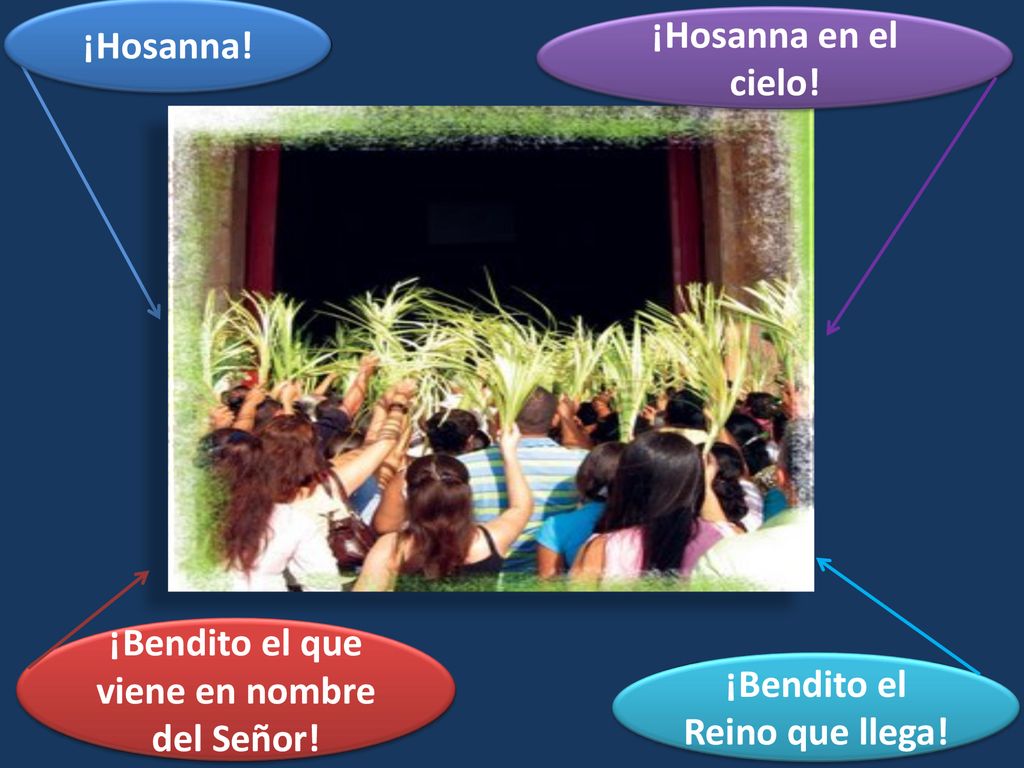 ¡Hosanna!

¡Hosanna en el cielo!

¡Bendito el que viene en nombre del Señor!

¡Bendito el Reino que llega!